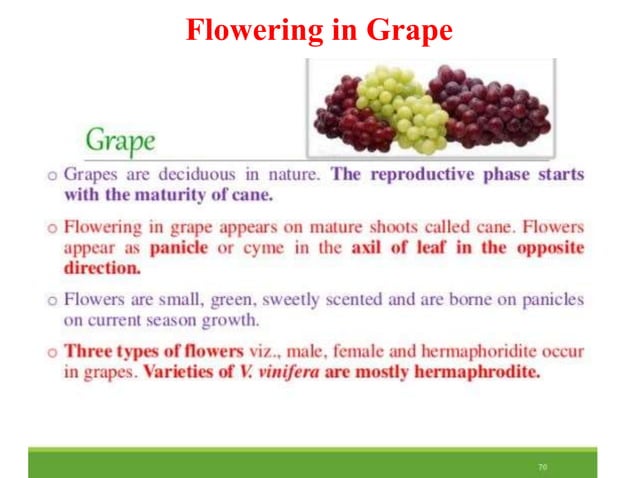 Flowering in Grape

Grape

o Grapes are deciduous in nature. The reproductive phase starts with the maturity of cane.

o Flowering in grape appears on mature shoots called cane. Flowers appear as panicle or cyme in the axil of leaf in the opposite direction.

o Flowers are small, green, sweetly scented and are borne on panicles on current season growth.

o Three types of flowers viz., male, female and hermaphoridite occur in grapes. Varieties of V. vinifera are mostly hermaphrodite.

70